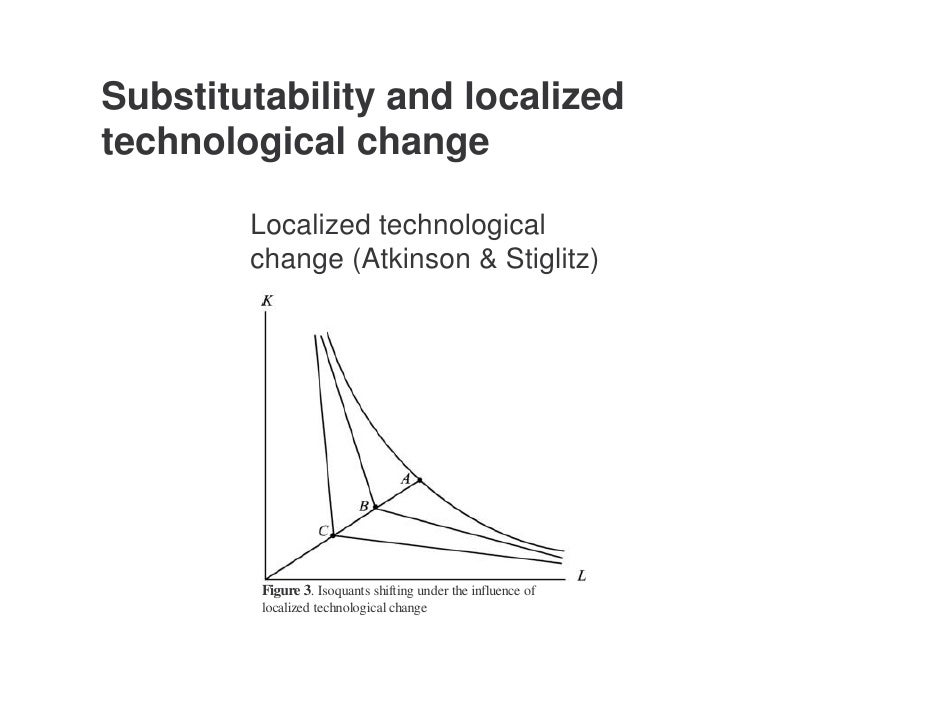 Substitutability and localized technological change

Localized technological change (Atkinson & Stiglitz)

K

A

B

C

L

Figure 3. Isoquants shifting under the influence of localized technological change